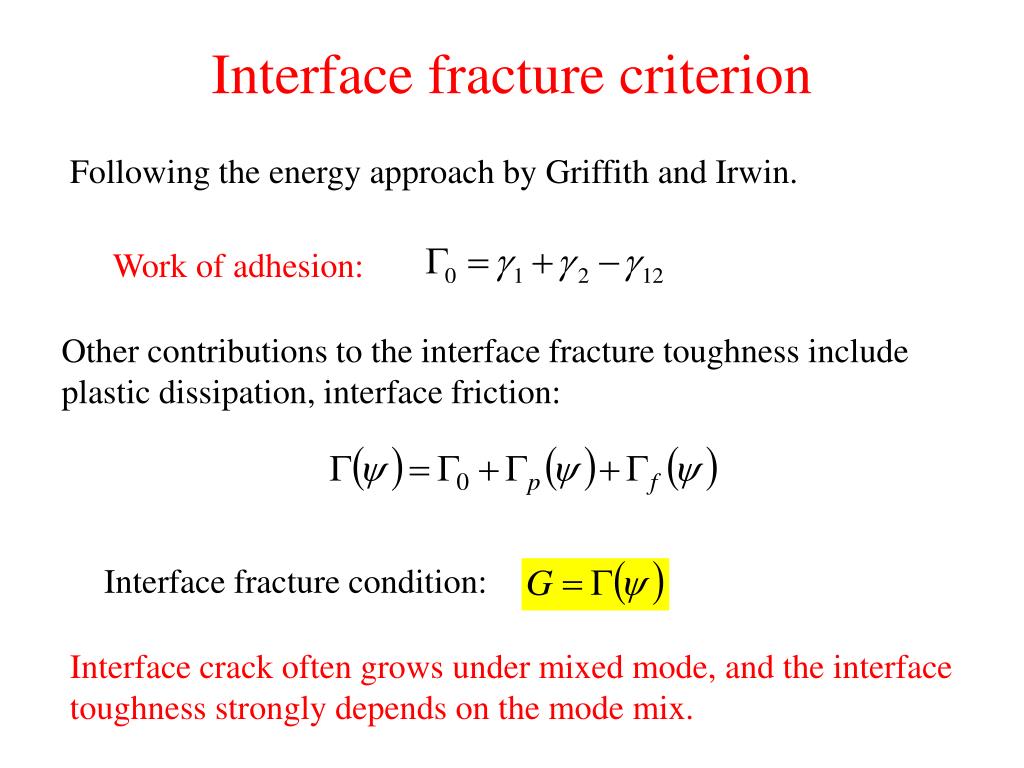 Interface fracture criterion

Following the energy approach by Griffith and Irwin.

Work of adhesion: $\Gamma_0 = \gamma_1 + \gamma_2 - \gamma_{12}$

Other contributions to the interface fracture toughness include plastic dissipation, interface friction:

$\Gamma(\psi) = \Gamma_0 + \Gamma_p(\psi) + \Gamma_f(\psi)$

Interface fracture condition: $G = \Gamma(\psi)$

Interface crack often grows under mixed mode, and the interface toughness strongly depends on the mode mix.